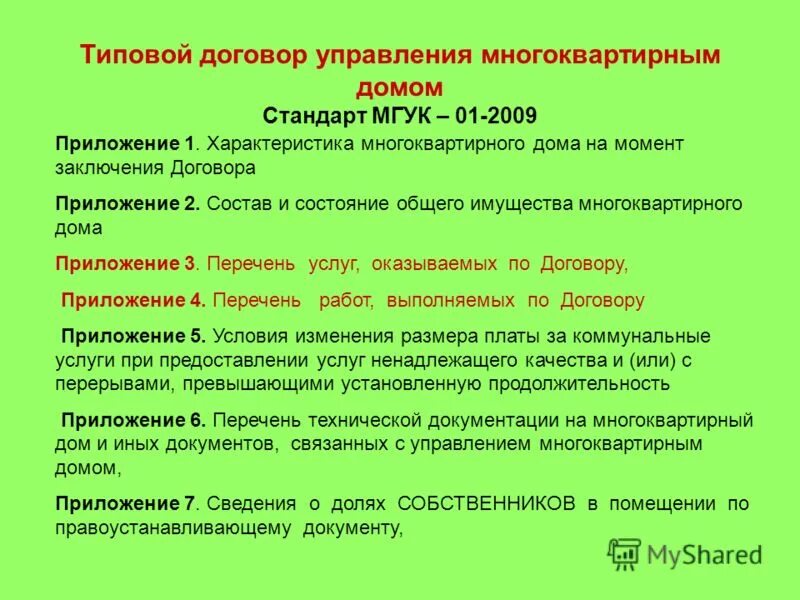 Типовой договор управления многоквартирным домом

Стандарт МГУК – 01-2009

Приложение 1. Характеристика многоквартирного дома на момент заключения Договора

Приложение 2. Состав и состояние общего имущества многоквартирного дома

Приложение 3. Перечень услуг, оказываемых по Договору,

Приложение 4. Перечень работ, выполняемых по Договору

Приложение 5. Условия изменения размера платы за коммунальные услуги при предоставлении услуг ненадлежащего качества и (или) с перерывами, превышающими установленную продолжительность

Приложение 6. Перечень технической документации на многоквартирный дом и иных документов, связанных с управлением многоквартирным домом,

Приложение 7. Сведения о долях СОБСТВЕННИКОВ в помещении по правоустанавливающему документу,

MyShared